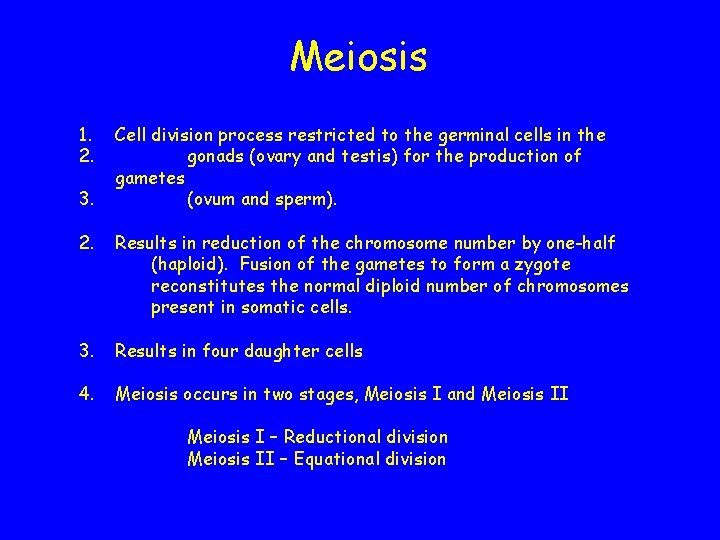 Meiosis

1. Cell division process restricted to the germinal cells in the
2. gonads (ovary and testis) for the production of gametes
3. (ovum and sperm).

2. Results in reduction of the chromosome number by one-half (haploid). Fusion of the gametes to form a zygote reconstitutes the normal diploid number of chromosomes present in somatic cells.

3. Results in four daughter cells

4. Meiosis occurs in two stages, Meiosis I and Meiosis II

Meiosis I – Reductional division
Meiosis II – Equational division